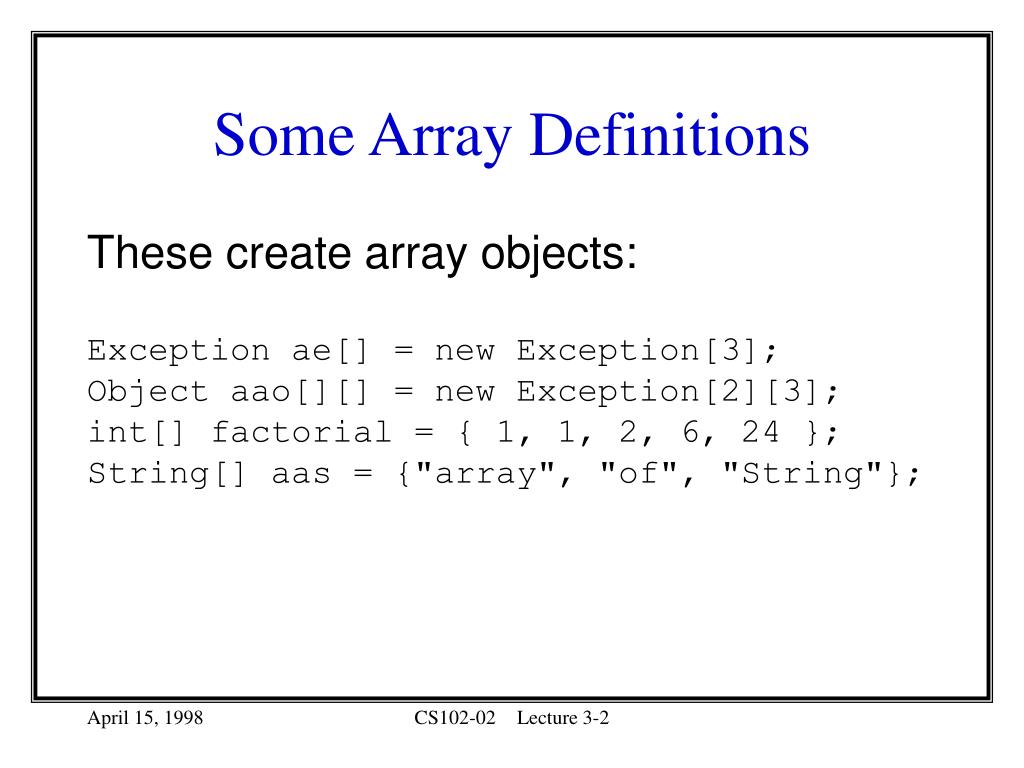 Some Array Definitions

These create array objects:

Exception ae[] = new Exception[3];
Object aao[][] = new Exception[2][3];
int[] factorial = { 1, 1, 2, 6, 24 };
String[] aas = {"array", "of", "String"};

April 15, 1998

CS102-02 Lecture 3-2